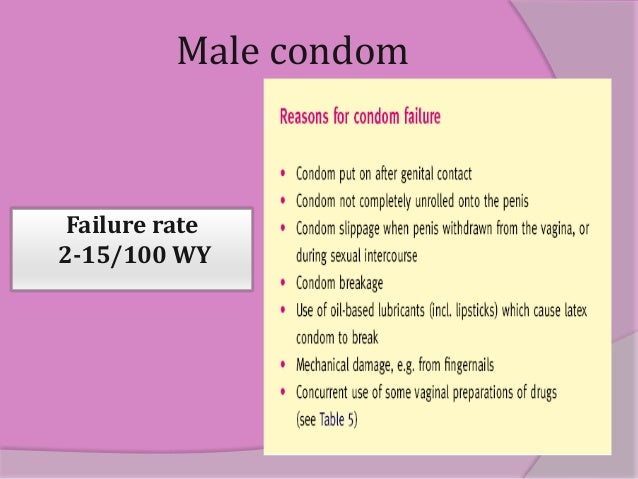 Male condom

Failure rate
2-15/100 WY

Reasons for condom failure

• Condom put on after genital contact
• Condom not completely unrolled onto the penis
• Condom slippage when penis withdrawn from the vagina, or during sexual intercourse
• Condom breakage
• Use of oil-based lubricants (incl. lipsticks) which cause latex condom to break
• Mechanical damage, e.g. from fingernails
• Concurrent use of some vaginal preparations of drugs (see Table 5)